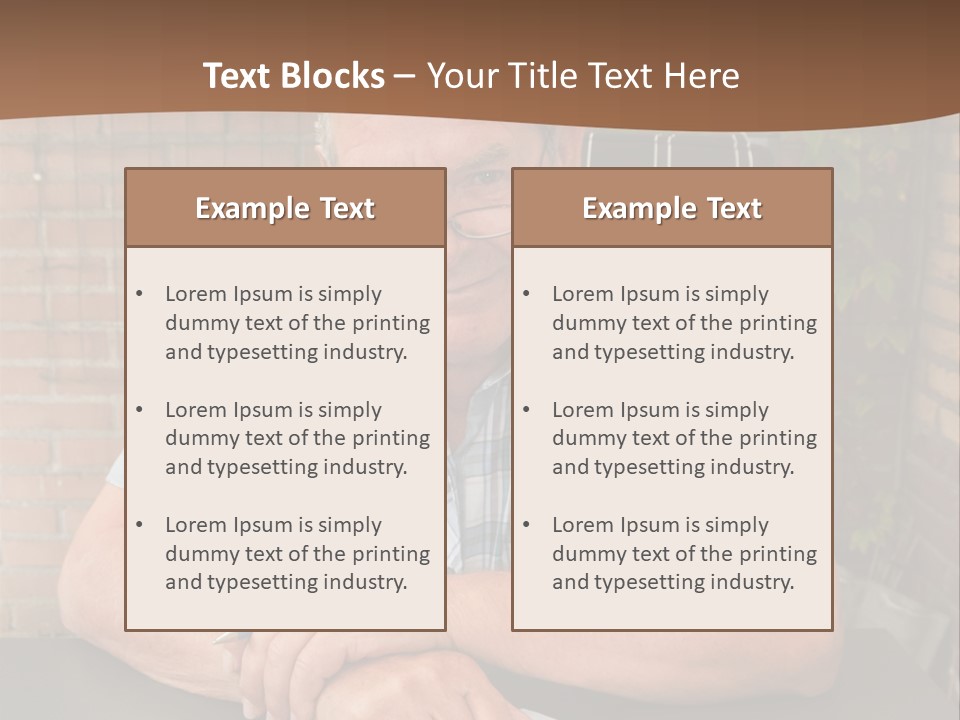 Text Blocks – Your Title Text Here

Example Text

• Lorem Ipsum is simply dummy text of the printing and typesetting industry.

• Lorem Ipsum is simply dummy text of the printing and typesetting industry.

• Lorem Ipsum is simply dummy text of the printing and typesetting industry.

Example Text

• Lorem Ipsum is simply dummy text of the printing and typesetting industry.

• Lorem Ipsum is simply dummy text of the printing and typesetting industry.

• Lorem Ipsum is simply dummy text of the printing and typesetting industry.